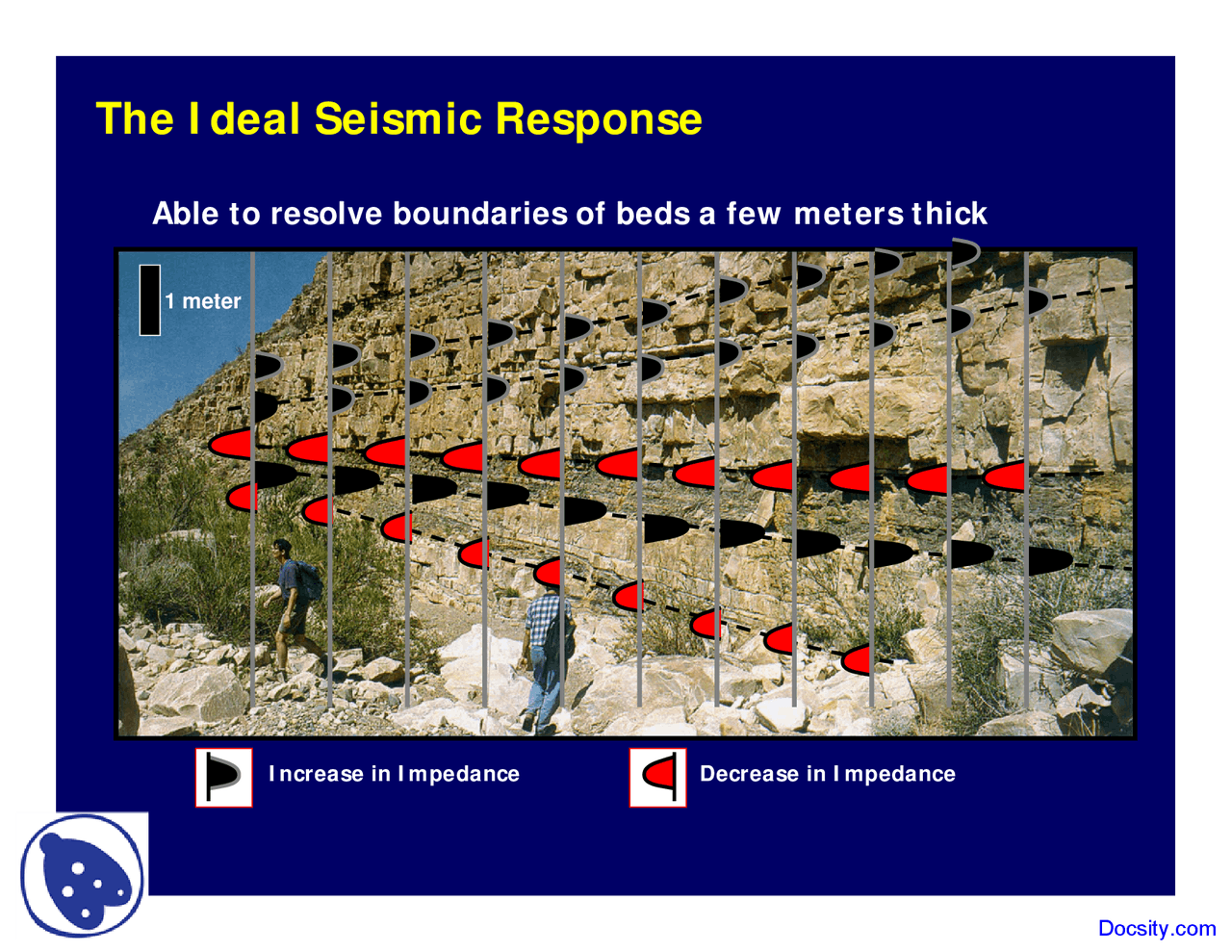 The Ideal Seismic Response

Able to resolve boundaries of beds a few meters thick

1 meter

Increase in Impedance

Decrease in Impedance

Docsity.com